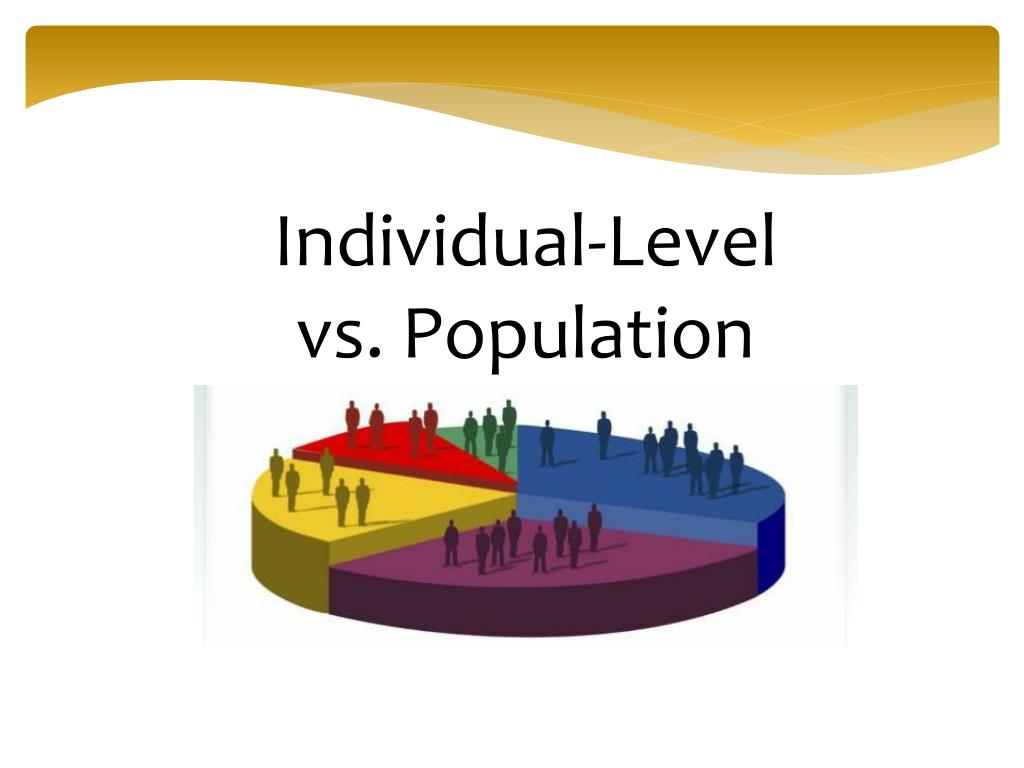 Individual-Level
vs. Population